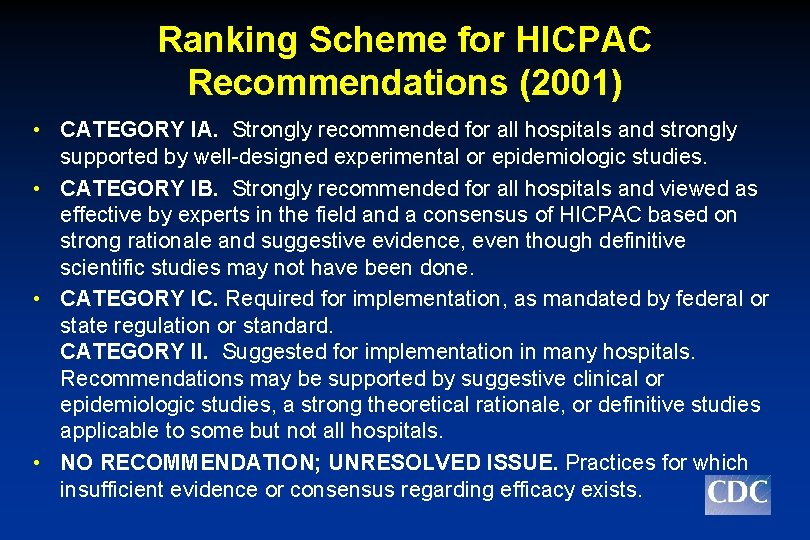 Ranking Scheme for HICPAC Recommendations (2001)

• CATEGORY IA. Strongly recommended for all hospitals and strongly supported by well-designed experimental or epidemiologic studies.

• CATEGORY IB. Strongly recommended for all hospitals and viewed as effective by experts in the field and a consensus of HICPAC based on strong rationale and suggestive evidence, even though definitive scientific studies may not have been done.

• CATEGORY IC. Required for implementation, as mandated by federal or state regulation or standard.
CATEGORY II. Suggested for implementation in many hospitals. Recommendations may be supported by suggestive clinical or epidemiologic studies, a strong theoretical rationale, or definitive studies applicable to some but not all hospitals.

• NO RECOMMENDATION; UNRESOLVED ISSUE. Practices for which insufficient evidence or consensus regarding efficacy exists.

CDC